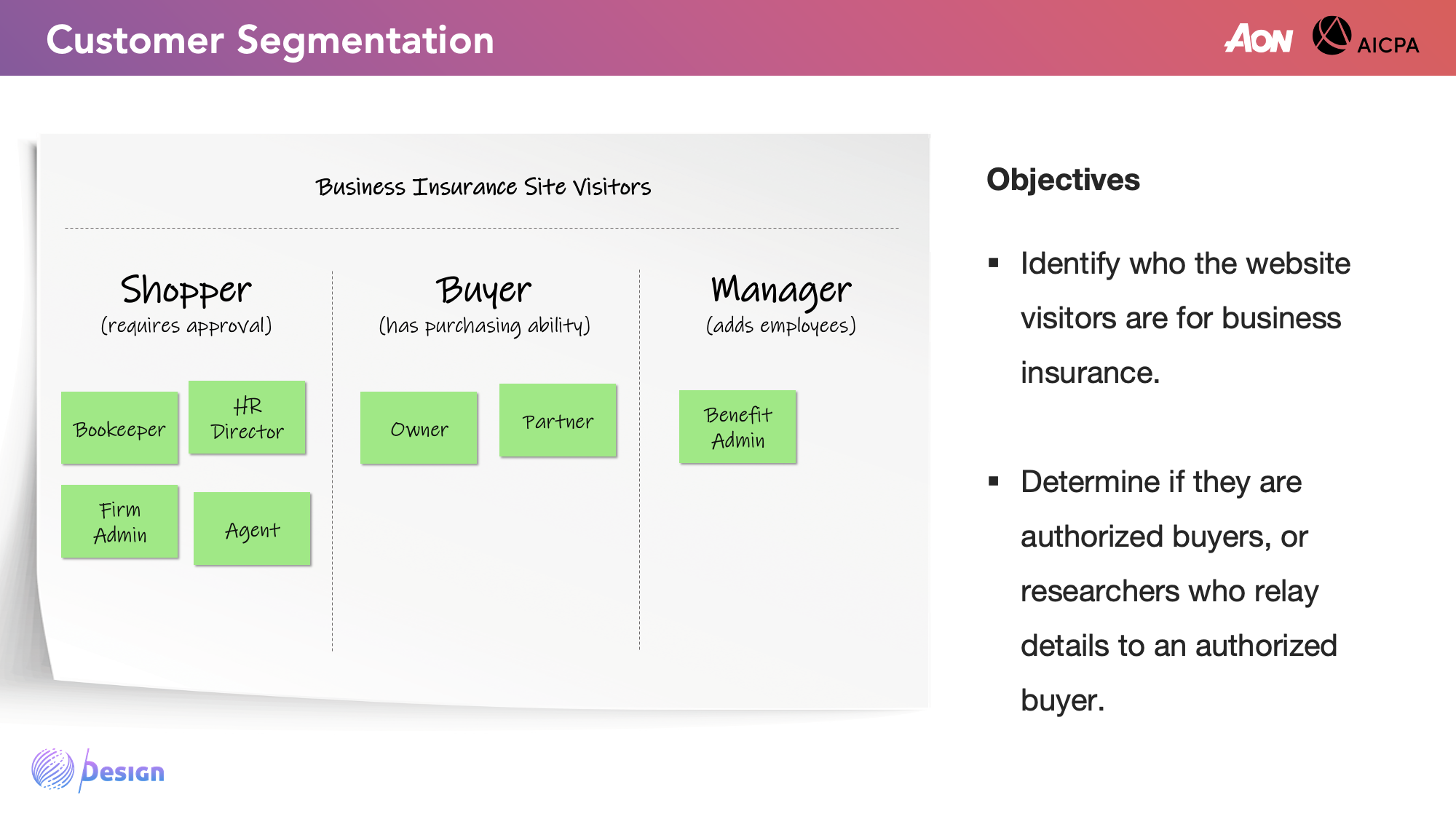 Customer Segmentation

AON AICPA

Business Insurance Site Visitors

Shopper
(requires approval)

Bookeeper

HR Director

Firm Admin

Agent

Buyer
(has purchasing ability)

Owner

Partner

Manager
(adds employees)

Benefit Admin

Objectives

▪ Identify who the website visitors are for business insurance.

▪ Determine if they are authorized buyers, or researchers who relay details to an authorized buyer.

Design